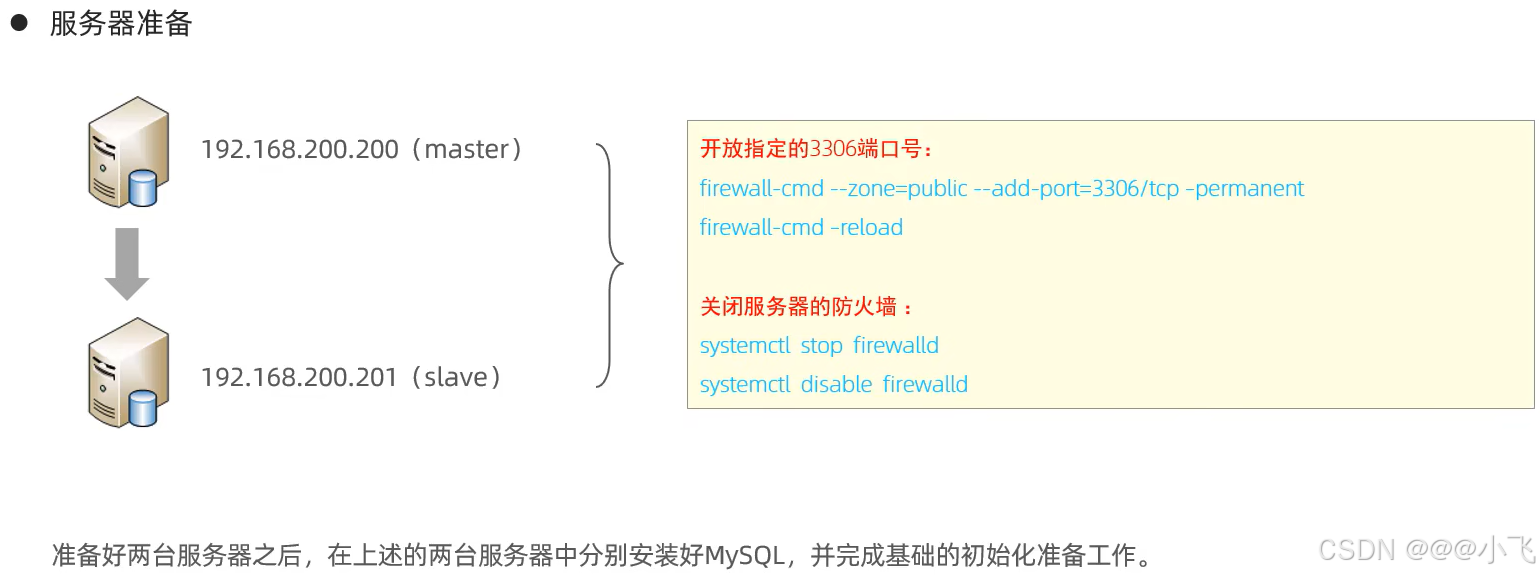 ● 服务器准备

192.168.200.200（master）

192.168.200.201（slave）

开放指定的3306端口号：
firewall-cmd --zone=public --add-port=3306/tcp -permanent
firewall-cmd -reload

关闭服务器的防火墙：
systemctl stop firewalld
systemctl disable firewalld

准备好两台服务器之后，在上述的两台服务器中分别安装好MySQL，并完成基础的初始化准备工作。

CSDN @@@小飞